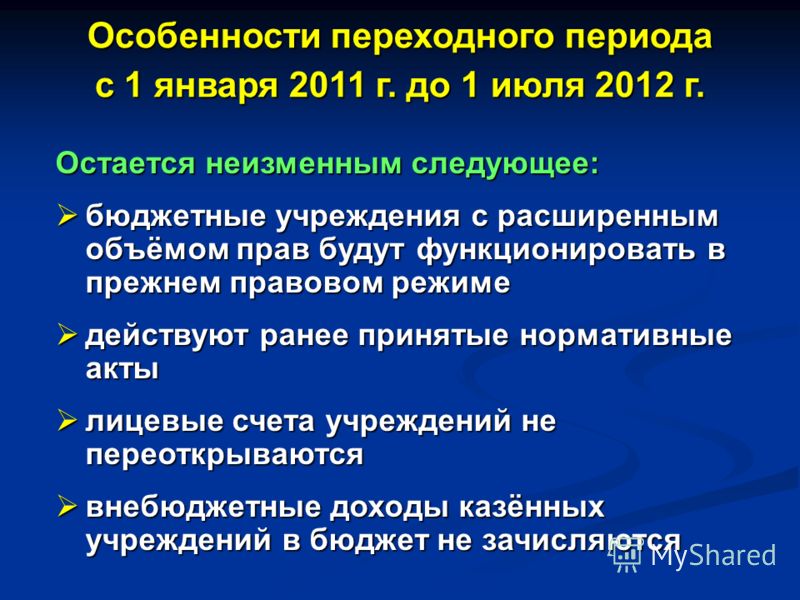 Особенности переходного периода с 1 января 2011 г. до 1 июля 2012 г.

Остается неизменным следующее:

➢ бюджетные учреждения с расширенным объёмом прав будут функционировать в прежнем правовом режиме

➢ действуют ранее принятые нормативные акты

➢ лицевые счета учреждений не переоткрываются

➢ внебюджетные доходы казённых учреждений в бюджет не зачисляются

MyShared